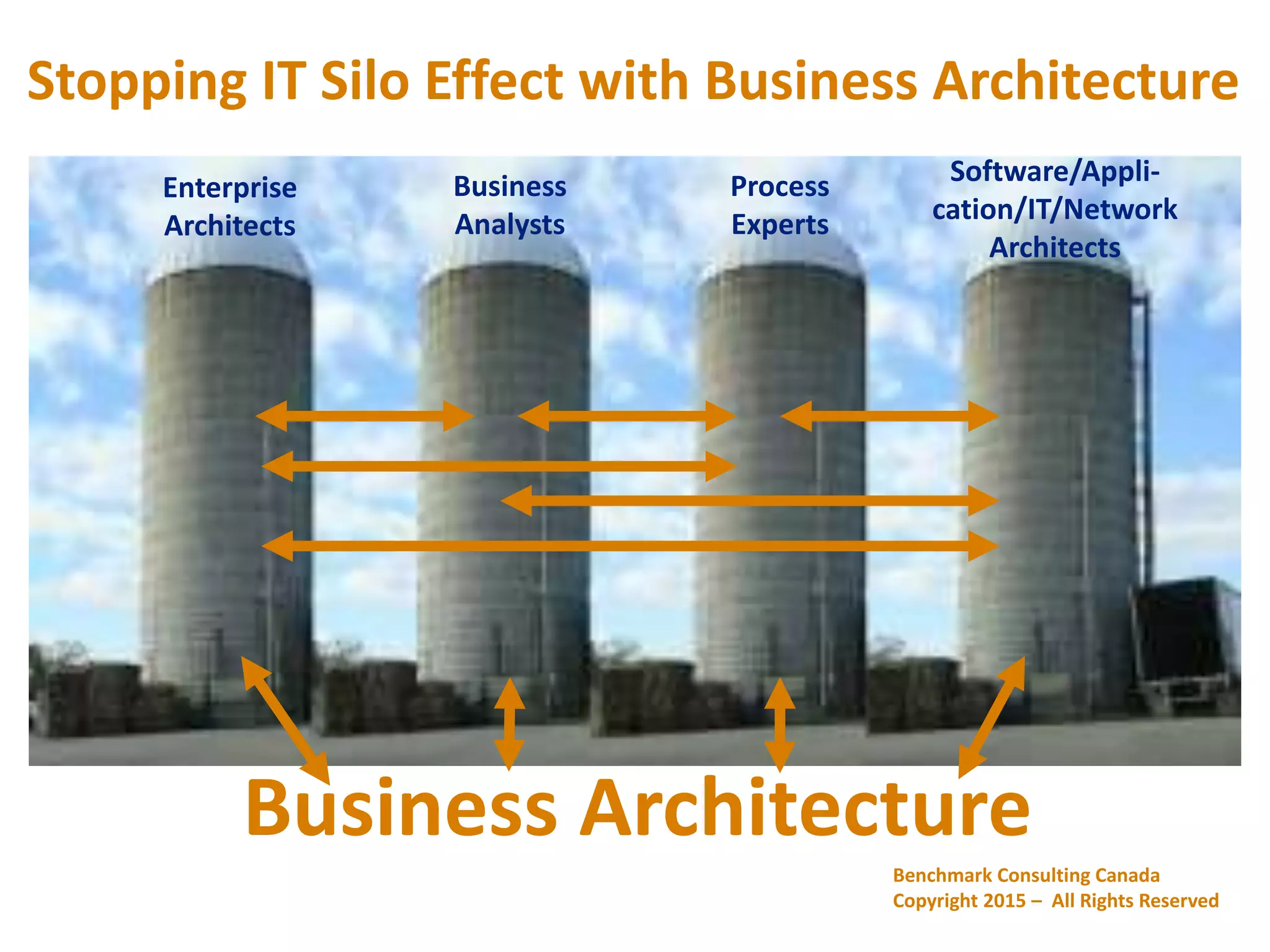 Stopping IT Silo Effect with Business Architecture

Enterprise Architects

Business Analysts

Process Experts

Software/Application/IT/Network Architects

Business Architecture

Benchmark Consulting Canada
Copyright 2015 – All Rights Reserved